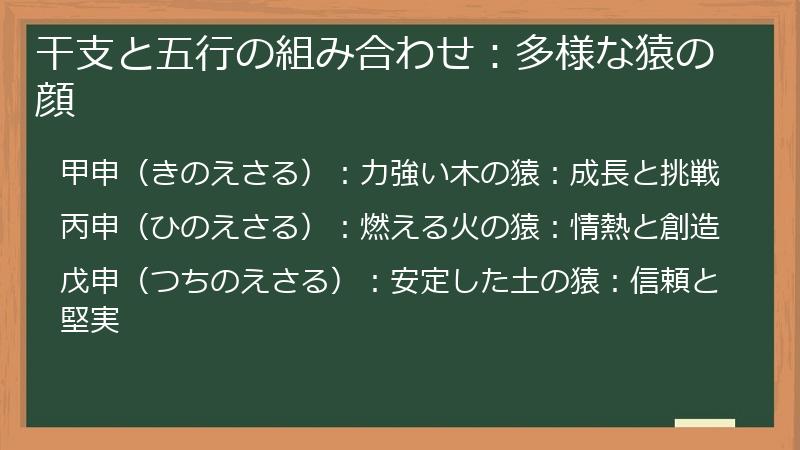 干支と五行の組み合わせ：多様な猿の顔

甲申（きのえさる）：力強い木の猿：成長と挑戦

丙申（ひのえさる）：燃える火の猿：情熱と創造

戊申（つちのえさる）：安定した土の猿：信頼と堅実